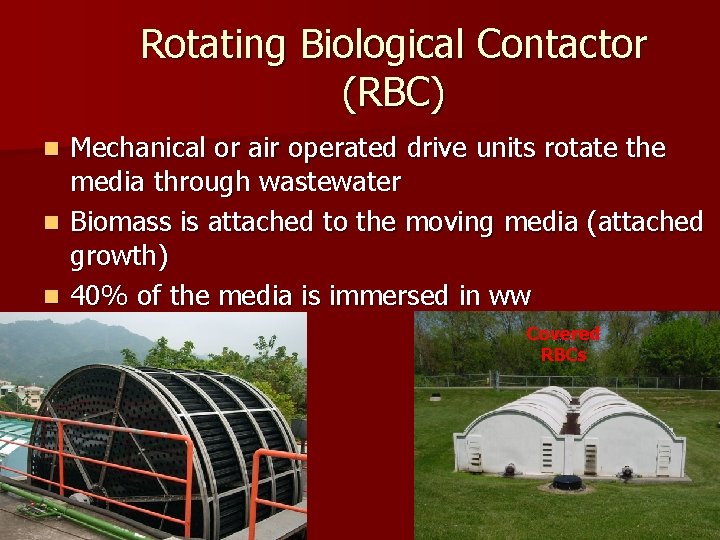 Rotating Biological Contactor (RBC)

Mechanical or air operated drive units rotate the media through wastewater

Biomass is attached to the moving media (attached growth)

40% of the media is immersed in ww

Covered RBCs